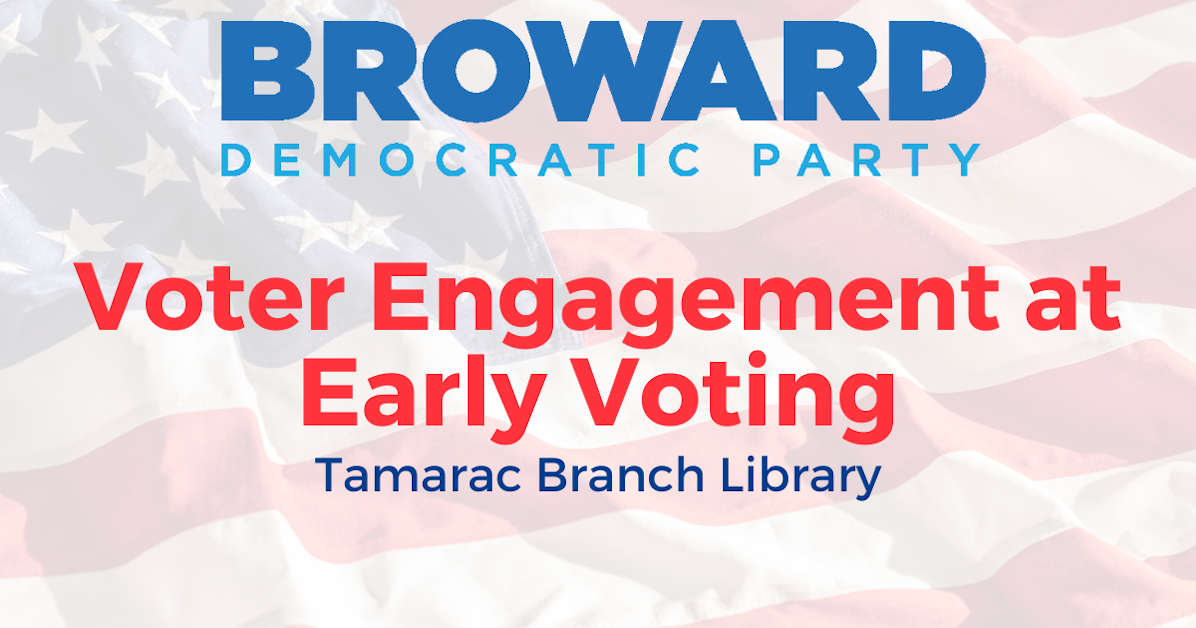 BROWARD
DEMOCRATIC PARTY

Voter Engagement at Early Voting

Tamarac Branch Library